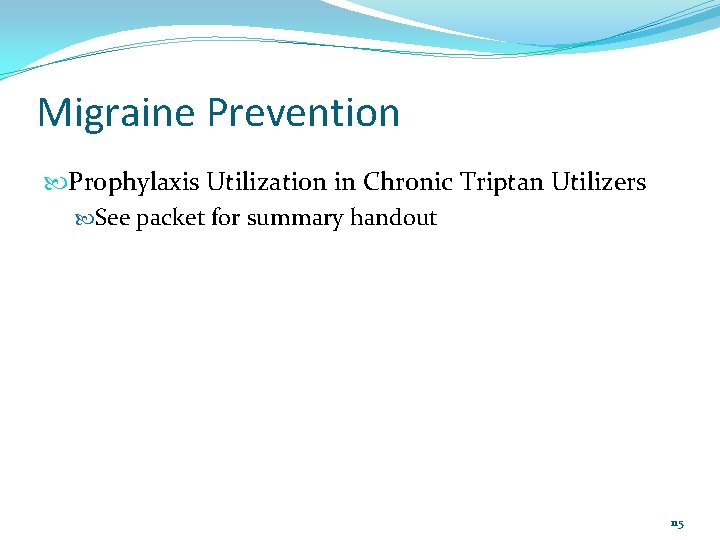 Migraine Prevention

Prophylaxis Utilization in Chronic Triptan Utilizers

See packet for summary handout

115